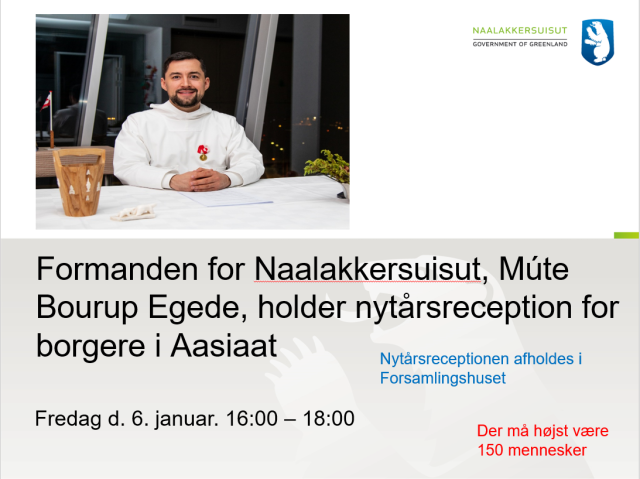 NAALAKKERSUISUT
GOVERNMENT OF GREENLAND

Formanden for Naalakkersuisut, Múte Bourup Egede, holder nytårsreception for borgere i Aasiaat

Nytårsreceptionen afholdes i Forsamlingshuset

Fredag d. 6. januar. 16:00 – 18:00

Der må højst være 150 mennesker